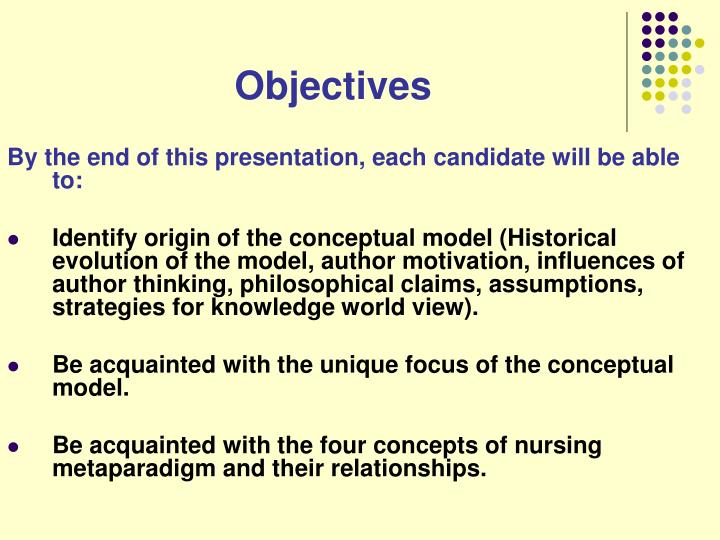 Objectives

By the end of this presentation, each candidate will be able to:

- Identify origin of the conceptual model (Historical evolution of the model, author motivation, influences of author thinking, philosophical claims, assumptions, strategies for knowledge world view).

- Be acquainted with the unique focus of the conceptual model.

- Be acquainted with the four concepts of nursing metaparadigm and their relationships.